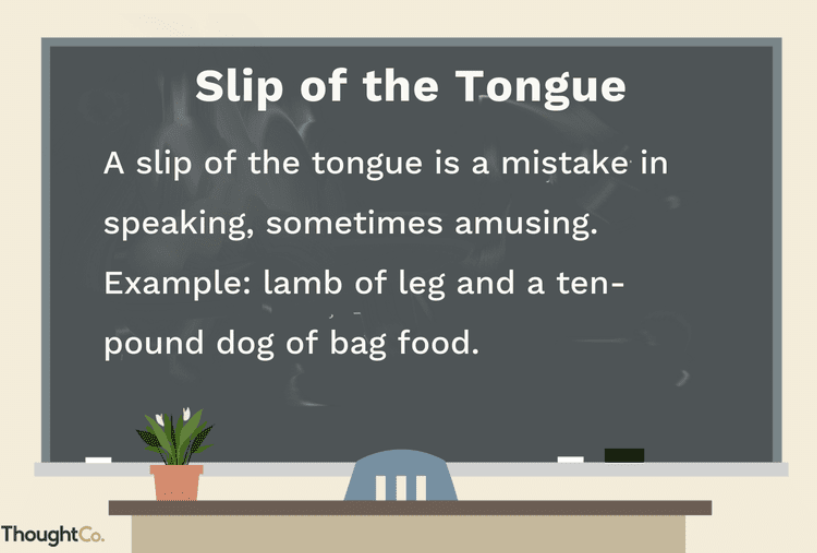 Slip of the Tongue

A slip of the tongue is a mistake in speaking, sometimes amusing. Example: lamb of leg and a ten-pound dog of bag food.

ThoughtCo.